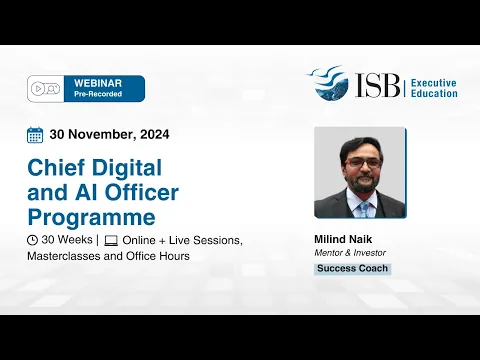 WEBINAR
Pre-Recorded

ISB | Executive Education

30 November, 2024

Chief Digital and AI Officer Programme

30 Weeks | Online + Live Sessions, Masterclasses and Office Hours

Milind Naik
Mentor & Investor
Success Coach